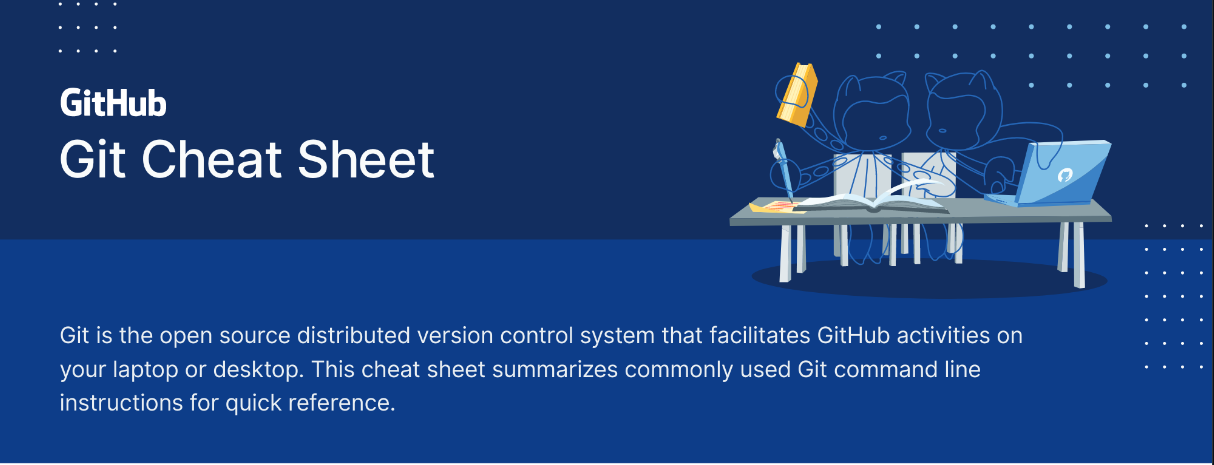 GitHub
Git Cheat Sheet

Git is the open source distributed version control system that facilitates GitHub activities on your laptop or desktop. This cheat sheet summarizes commonly used Git command line instructions for quick reference.